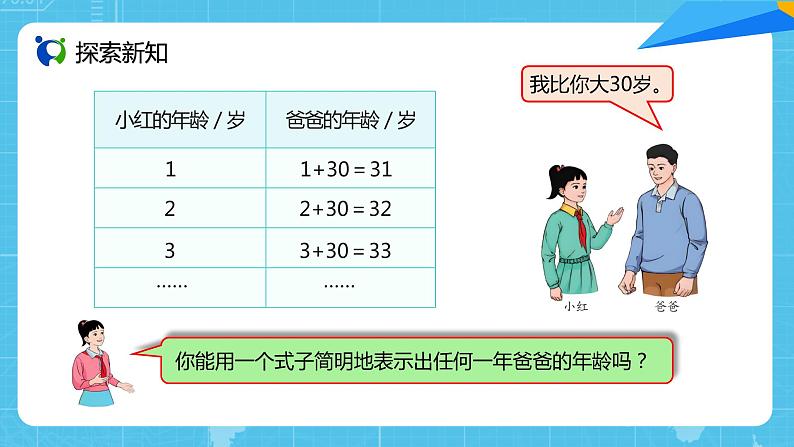 探索新知

我比你大30岁。

| 小红的年龄 / 岁 | 爸爸的年龄 / 岁 |
|---|---|
| 1 | $1+30=31$ |
| 2 | $2+30=32$ |
| 3 | $3+30=33$ |
| …… | …… |

小红

爸爸

你能用一个式子简明地表示出任何一年爸爸的年龄吗？